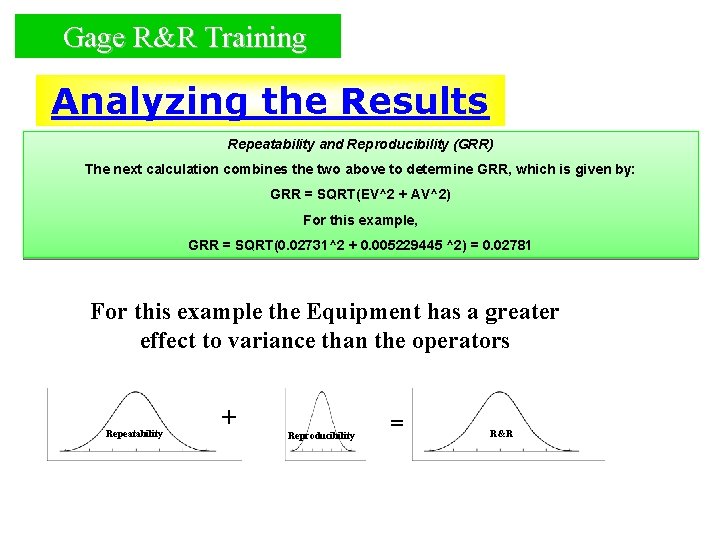 Gage R&R Training

Analyzing the Results

Repeatability and Reproducibility (GRR)

The next calculation combines the two above to determine GRR, which is given by:

GRR = SQRT(EV^2 + AV^2)

For this example,

GRR = SQRT(0.02731^2 + 0.005229445 ^2) = 0.02781

For this example the Equipment has a greater effect to variance than the operators

Repeatability

+

Reproducibility

=

R&R